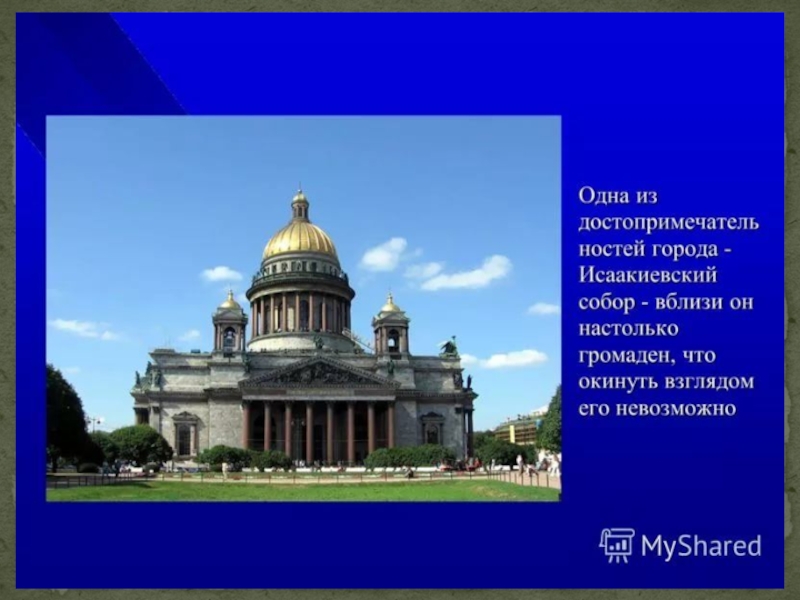 Одна из достопримечательностей города - Исаакиевский собор - вблизи он настолько громаден, что окинуть взглядом его невозможно

MyShared